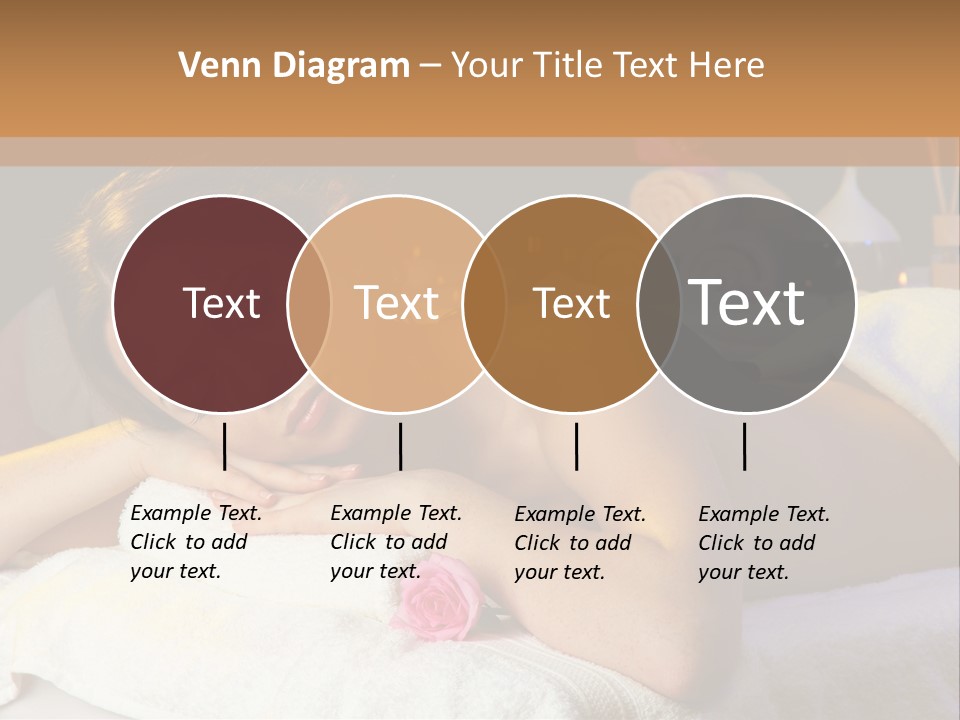 Venn Diagram – Your Title Text Here

Text

Text

Text

Text

Example Text. Click to add your text.

Example Text. Click to add your text.

Example Text. Click to add your text.

Example Text. Click to add your text.